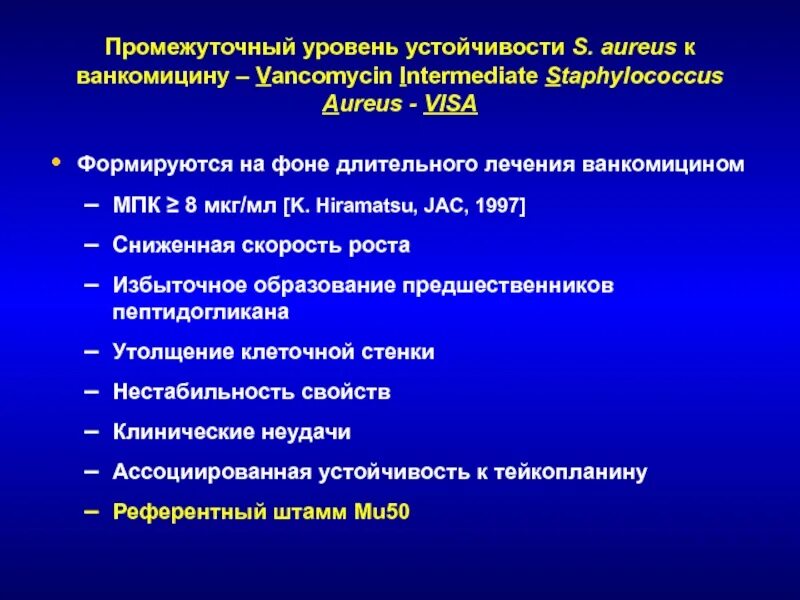 Промежуточный уровень устойчивости S. aureus к ванкомицину – Vancomycin Intermediate Staphylococcus Aureus - VISA

• Формируются на фоне длительного лечения ванкомицином

– МПК ≥ 8 мкг/мл [K. Hiramatsu, JAC, 1997]

– Сниженная скорость роста

– Избыточное образование предшественников пептидогликана

– Утолщение клеточной стенки

– Нестабильность свойств

– Клинические неудачи

– Ассоциированная устойчивость к тейкопланину

– Референтный штамм Mu50